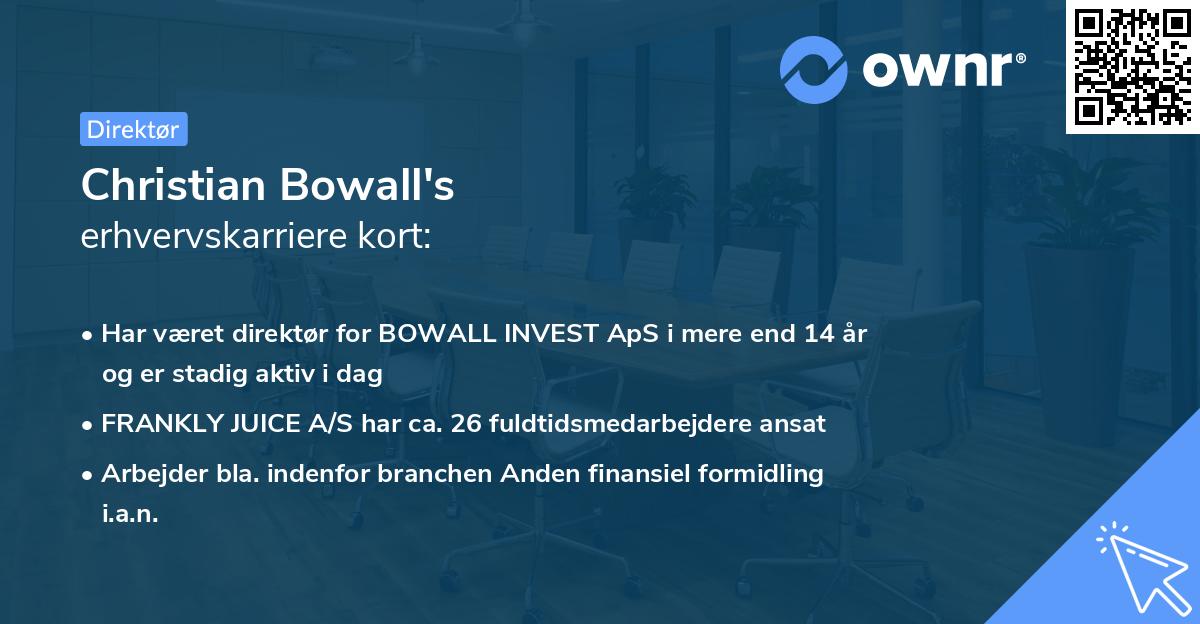 ownr®

Direktør

Christian Bowall's
erhvervskarriere kort:

• Har været direktør for BOWALL INVEST ApS i mere end 14 år og er stadig aktiv i dag

• FRANKLY JUICE A/S har ca. 26 fuldtidsmedarbejdere ansat

• Arbejder bla. indenfor branchen Anden finansiel formidling i.a.n.